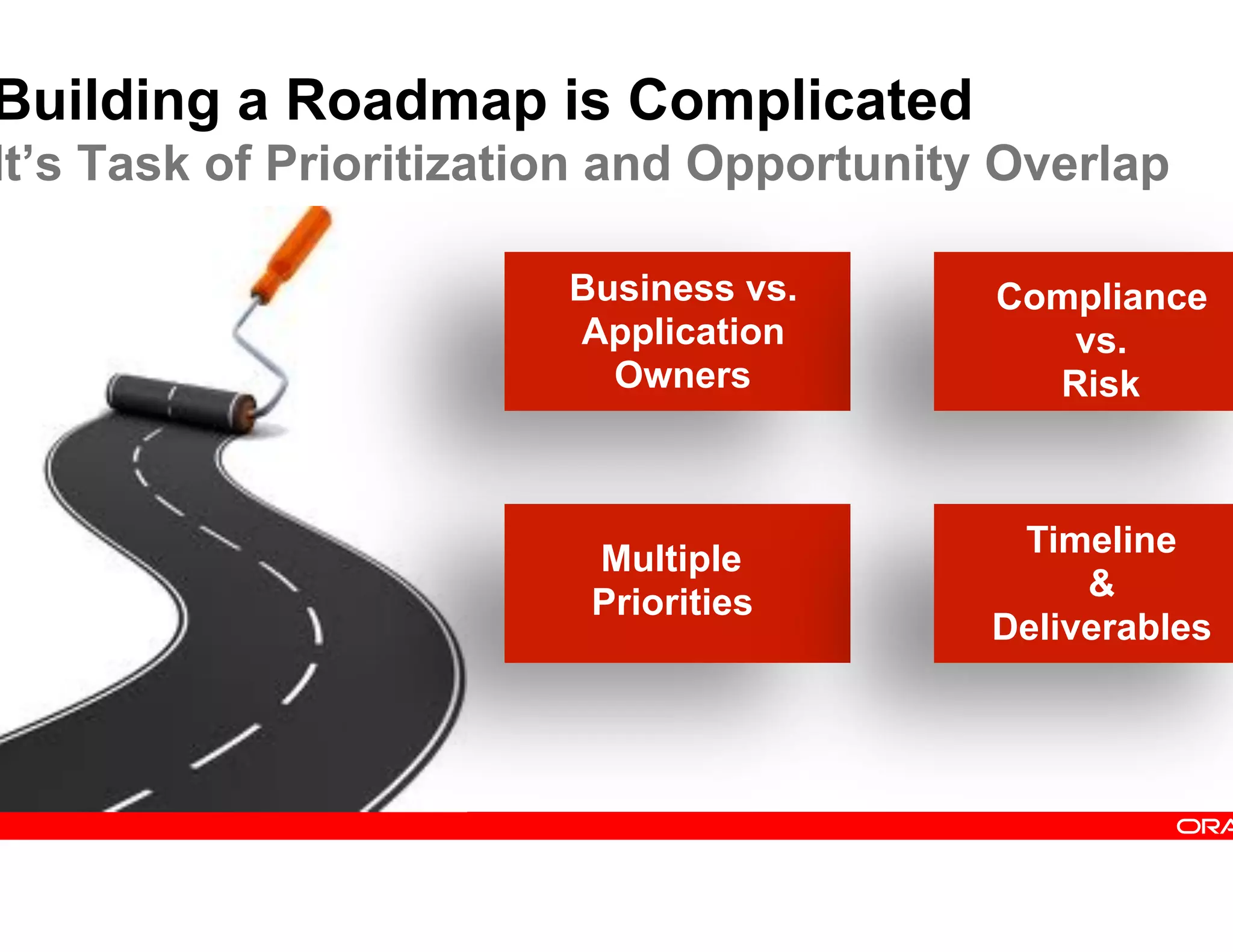 Building a Roadmap is Complicated
It's Task of Prioritization and Opportunity Overlap

Business vs. Application Owners

Compliance vs. Risk

Multiple Priorities

Timeline & Deliverables

ORA